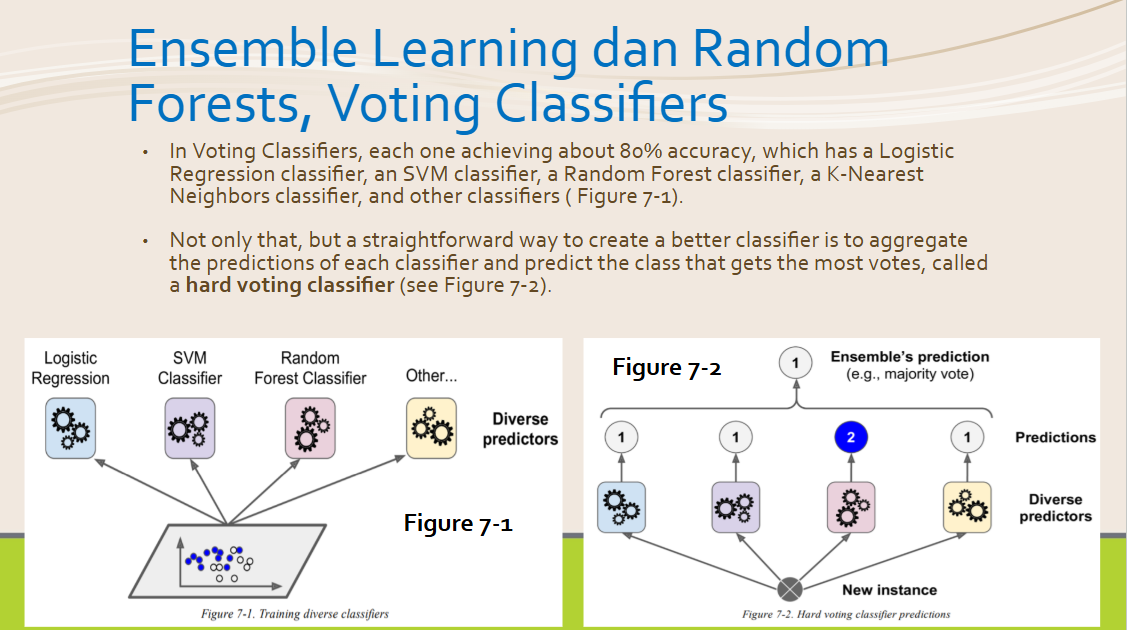 Ensemble Learning dan Random Forests, Voting Classifiers

• In Voting Classifiers, each one achieving about 80% accuracy, which has a Logistic Regression classifier, an SVM classifier, a Random Forest classifier, a K-Nearest Neighbors classifier, and other classifiers ( Figure 7-1).

• Not only that, but a straightforward way to create a better classifier is to aggregate the predictions of each classifier and predict the class that gets the most votes, called a **hard voting classifier** (see Figure 7-2).

Logistic Regression

SVM Classifier

Random Forest Classifier

Other...

Diverse predictors

Figure 7-1

Figure 7-1. Training diverse classifiers

Figure 7-2

1

Ensemble's prediction (e.g., majority vote)

1

1

2

1

Predictions

Diverse predictors

New instance

Figure 7-2. Hard voting classifier predictions